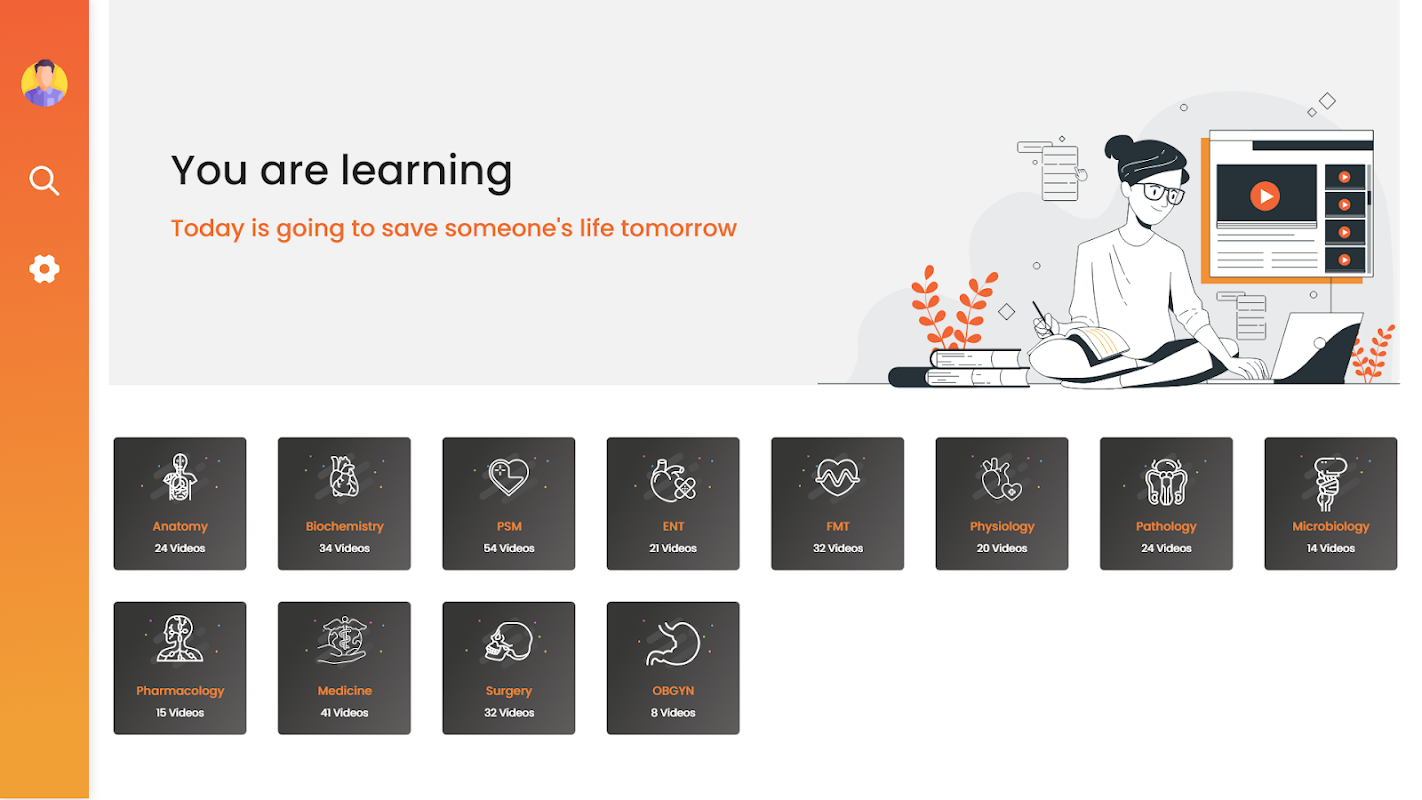 You are learning

Today is going to save someone's life tomorrow

Anatomy
24 Videos

Biochemistry
34 Videos

PSM
54 Videos

ENT
21 Videos

FMT
32 Videos

Physiology
20 Videos

Pathology
24 Videos

Microbiology
14 Videos

Pharmacology
15 Videos

Medicine
41 Videos

Surgery
32 Videos

OBGYN
8 Videos